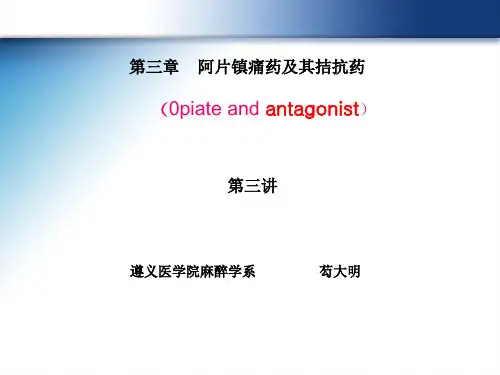 第三章 阿片镇痛药及其拮抗药

（0piate and antagonist）

第三讲

遵义医学院麻醉学系 苟大明